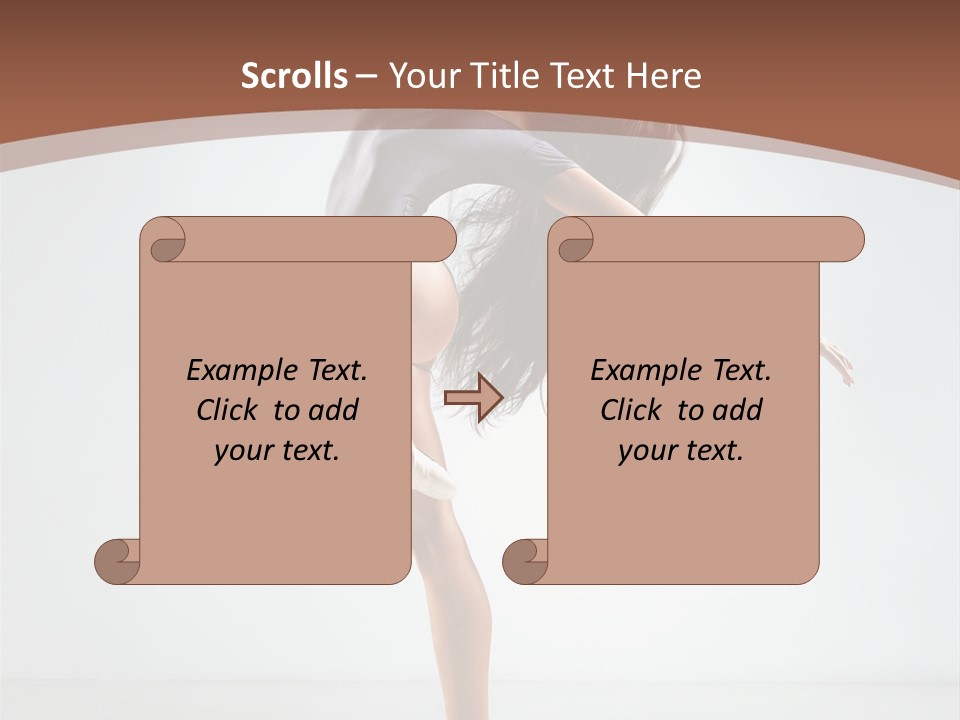 Scrolls – Your Title Text Here

Example Text. Click to add your text.

Example Text. Click to add your text.